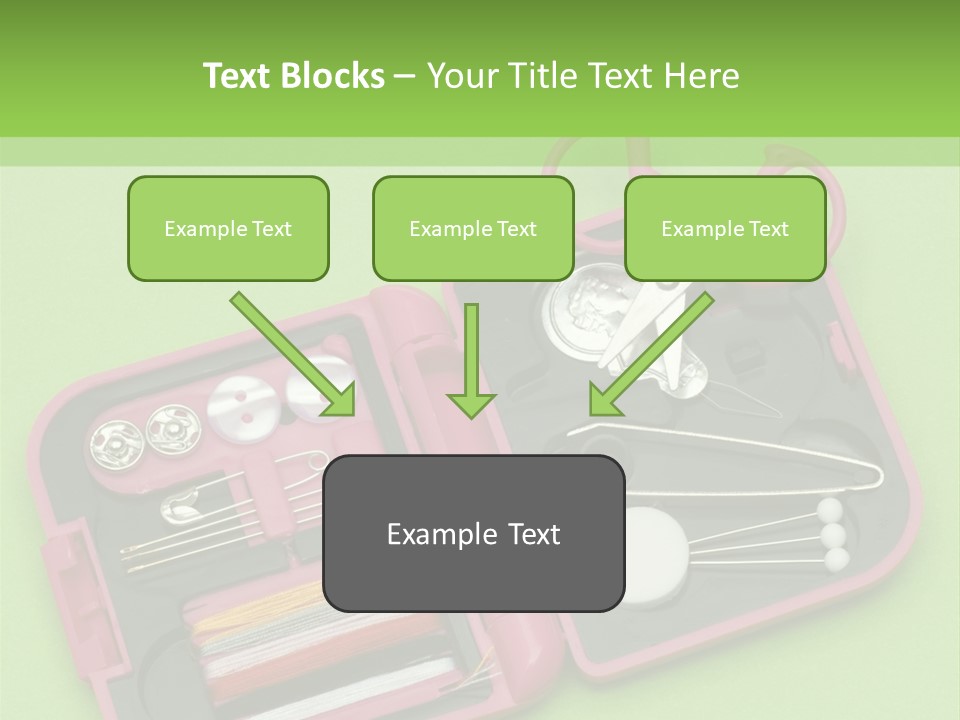 Text Blocks – Your Title Text Here

Example Text

Example Text

Example Text

Example Text